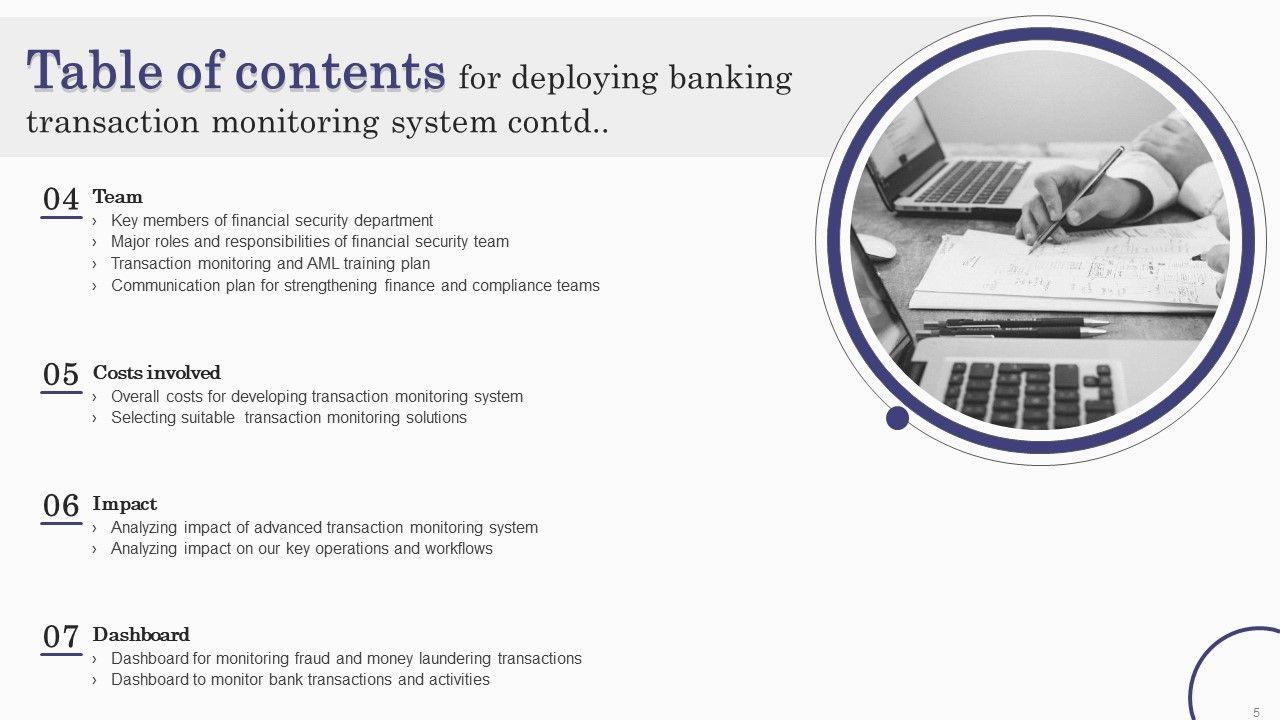 Table of contents for deploying banking transaction monitoring system contd..

04 Team
› Key members of financial security department
› Major roles and responsibilities of financial security team
› Transaction monitoring and AML training plan
› Communication plan for strengthening finance and compliance teams

05 Costs involved
› Overall costs for developing transaction monitoring system
› Selecting suitable transaction monitoring solutions

06 Impact
› Analyzing impact of advanced transaction monitoring system
› Analyzing impact on our key operations and workflows

07 Dashboard
› Dashboard for monitoring fraud and money laundering transactions
› Dashboard to monitor bank transactions and activities

5